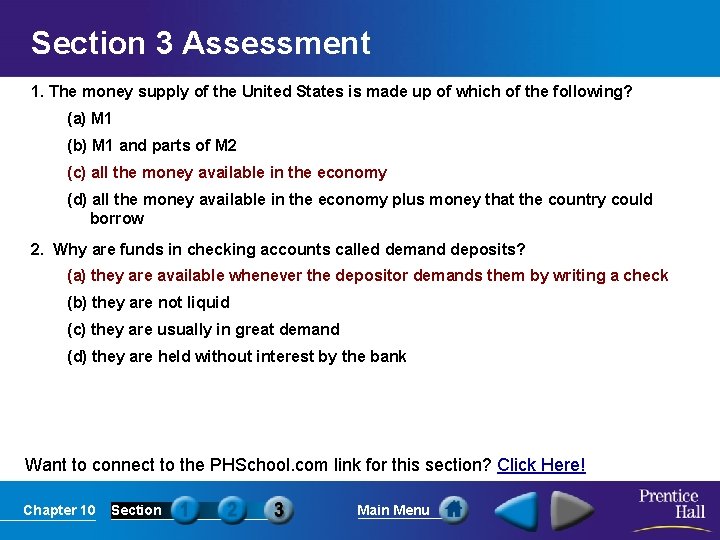 Section 3 Assessment

1. The money supply of the United States is made up of which of the following?

(a) M1

(b) M1 and parts of M2

(c) all the money available in the economy

(d) all the money available in the economy plus money that the country could borrow

2. Why are funds in checking accounts called demand deposits?

(a) they are available whenever the depositor demands them by writing a check

(b) they are not liquid

(c) they are usually in great demand

(d) they are held without interest by the bank

Want to connect to the PHSchool.com link for this section? Click Here!

Chapter 10 Section 1 2 3 Main Menu Prentice Hall